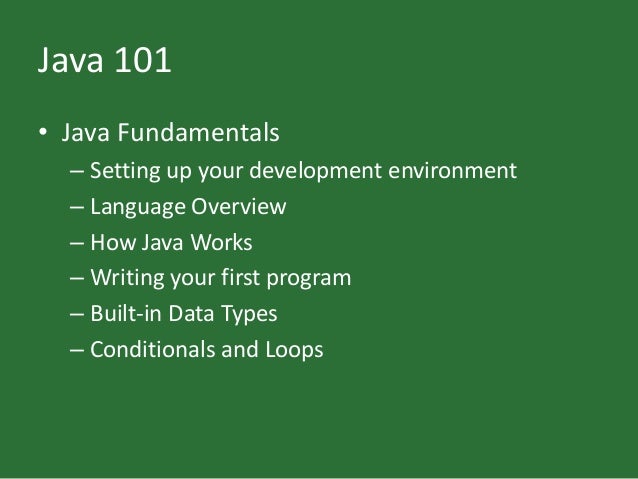 Java 101

• Java Fundamentals
  – Setting up your development environment
  – Language Overview
  – How Java Works
  – Writing your first program
  – Built-in Data Types
  – Conditionals and Loops